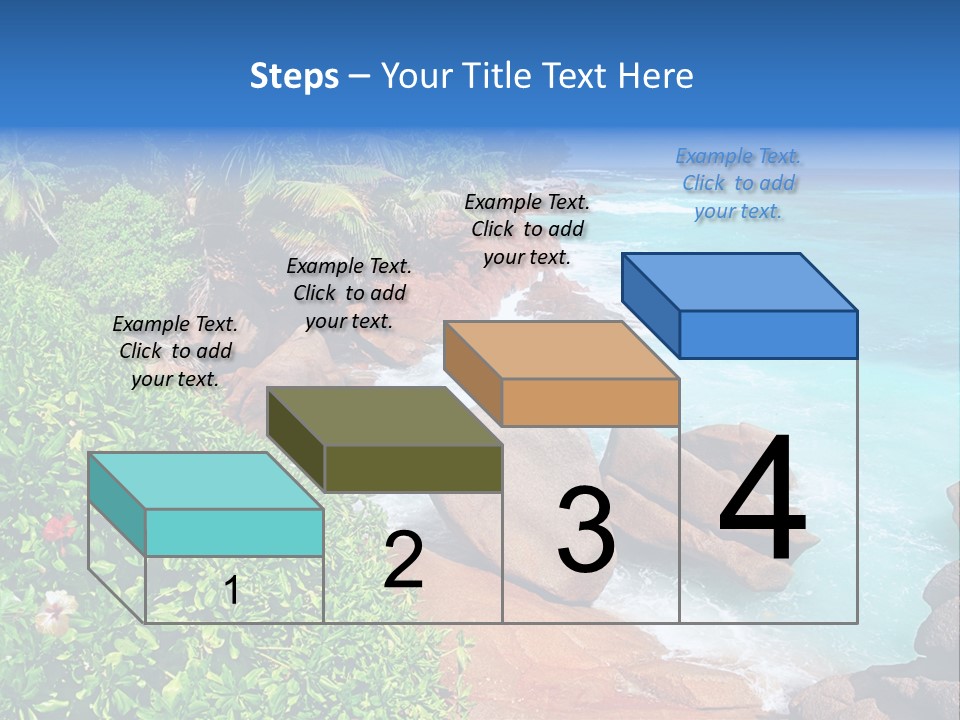 Steps – Your Title Text Here

Example Text. Click to add your text.

Example Text. Click to add your text.

Example Text. Click to add your text.

Example Text. Click to add your text.

1

2

3

4